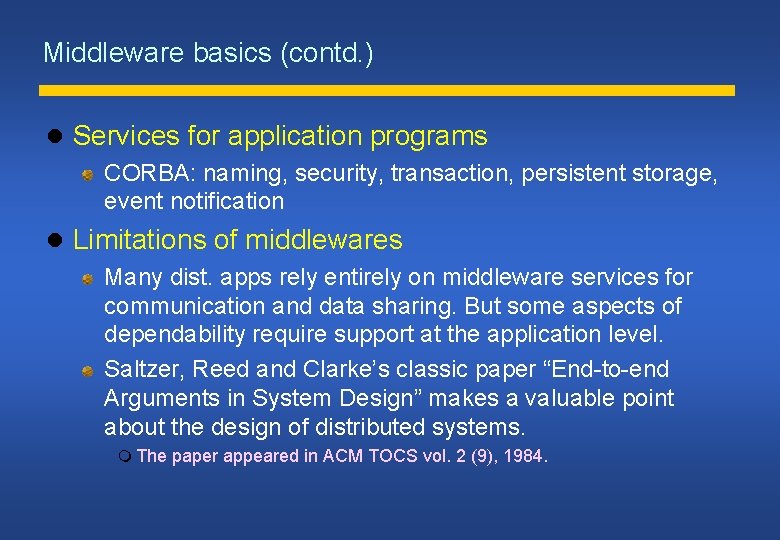 Middleware basics (contd.)

Services for application programs

CORBA: naming, security, transaction, persistent storage, event notification

Limitations of middlewares

Many dist. apps rely entirely on middleware services for communication and data sharing. But some aspects of dependability require support at the application level.

Saltzer, Reed and Clarke's classic paper "End-to-end Arguments in System Design" makes a valuable point about the design of distributed systems.

The paper appeared in ACM TOCS vol. 2 (9), 1984.